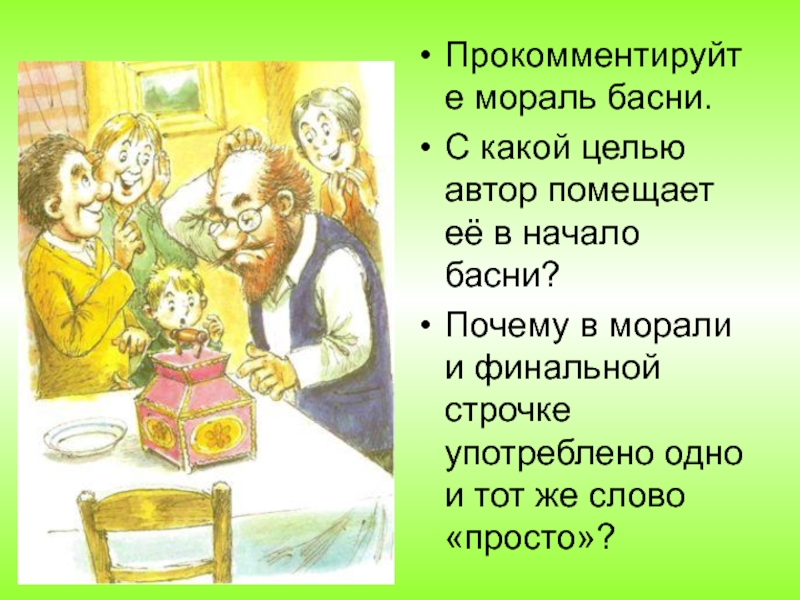 • Прокомментируйте мораль басни.
• С какой целью автор помещает её в начало басни?
• Почему в морали и финальной строчке употреблено одно и тот же слово «просто»?